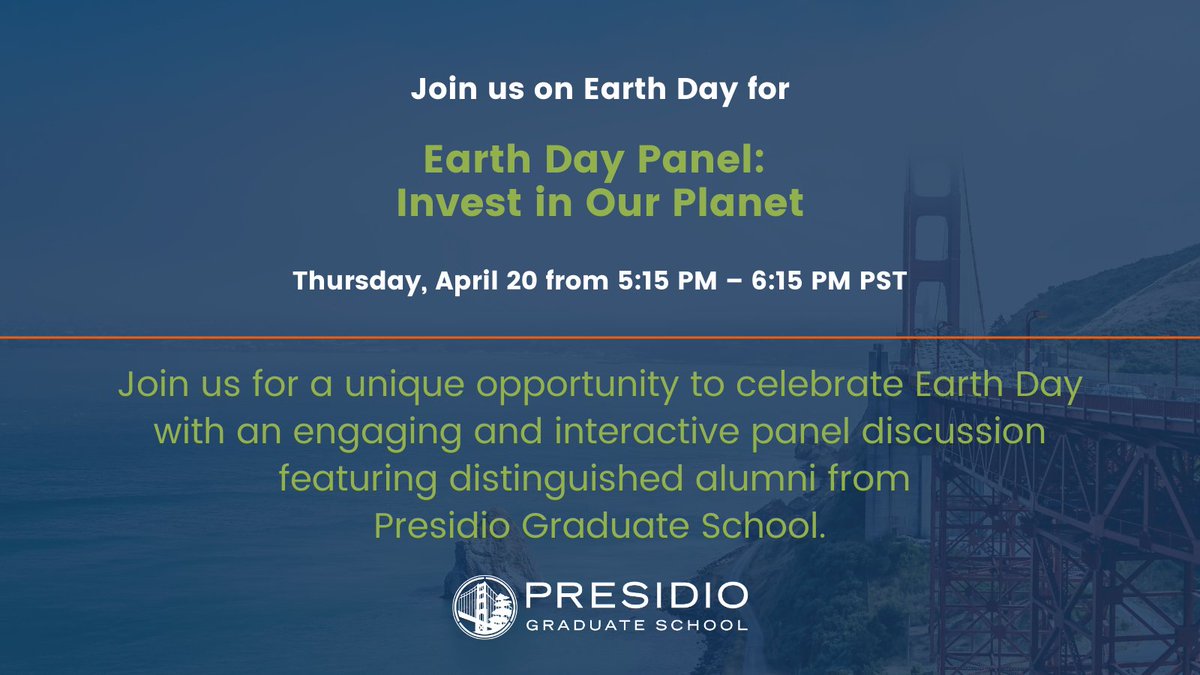 Join us on Earth Day for

Earth Day Panel:
Invest in Our Planet

Thursday, April 20 from 5:15 PM – 6:15 PM PST

Join us for a unique opportunity to celebrate Earth Day with an engaging and interactive panel discussion featuring distinguished alumni from Presidio Graduate School.

PRESIDIO
GRADUATE SCHOOL